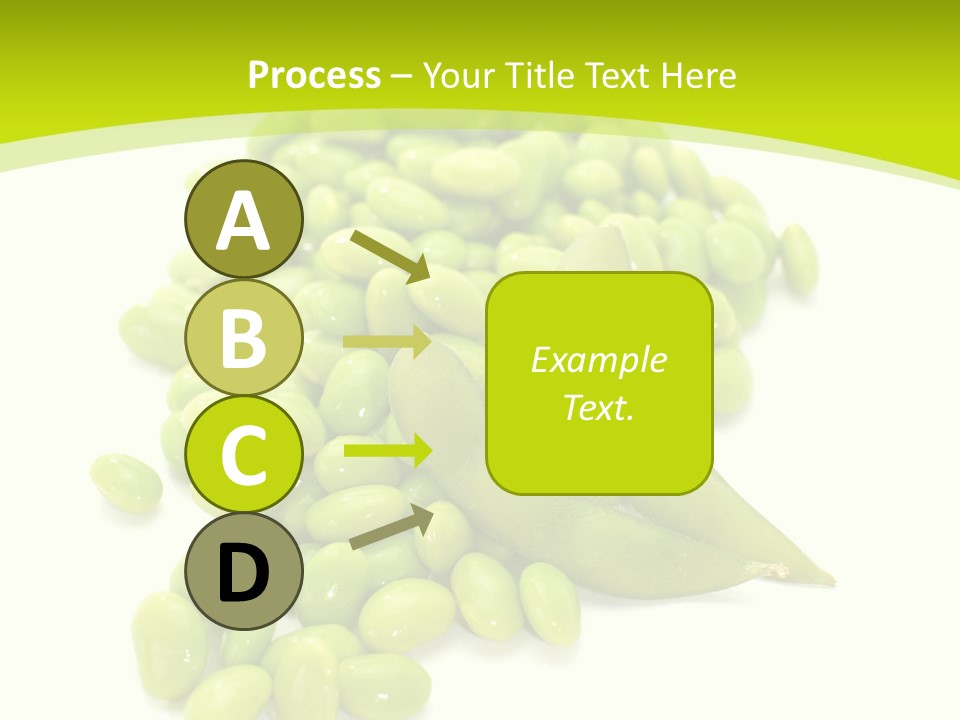 Process – Your Title Text Here

A

B

C

D

Example Text.